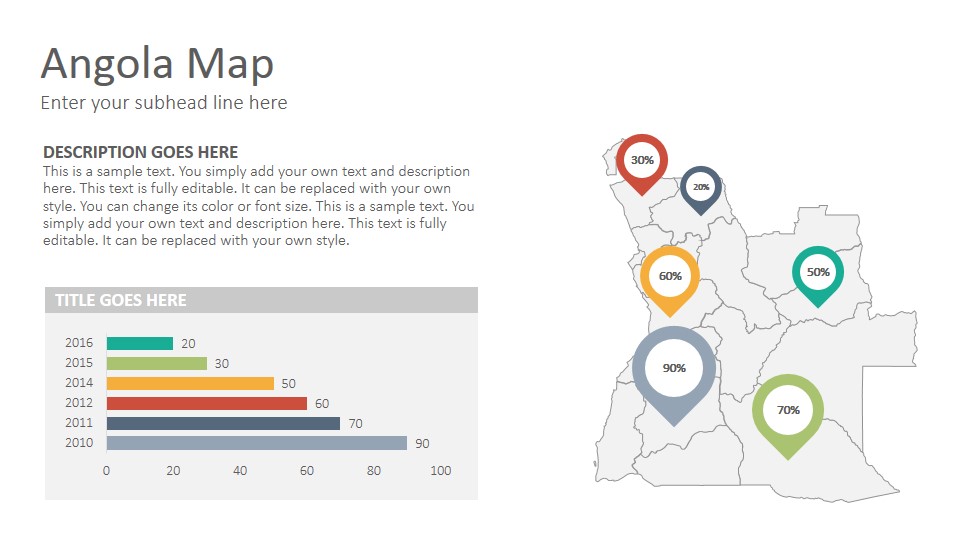 Angola Map
Enter your subhead line here

DESCRIPTION GOES HERE
This is a sample text. You simply add your own text and description here. This text is fully editable. It can be replaced with your own style. You can change its color or font size. This is a sample text. You simply add your own text and description here. This text is fully editable. It can be replaced with your own style.

TITLE GOES HERE

2016 20
2015 30
2014 50
2012 60
2011 70
2010 90

0 20 40 60 80 100

30%
20%
60%
50%
90%
70%